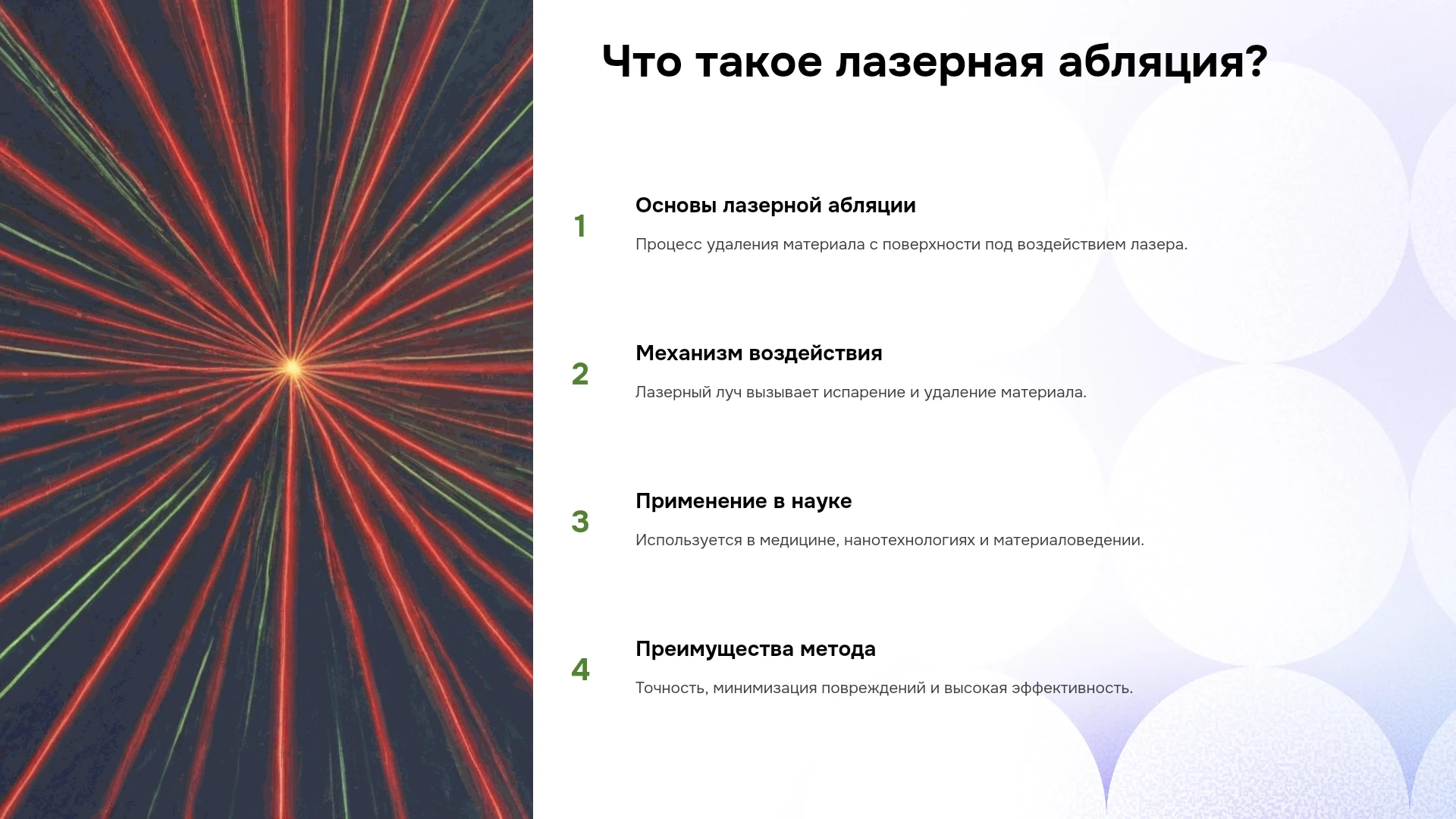 Что такое лазерная абляция?

1

Основы лазерной абляции

Процесс удаления материала с поверхности под воздействием лазера.

2

Механизм воздействия

Лазерный луч вызывает испарение и удаление материала.

3

Применение в науке

Используется в медицине, нанотехнологиях и материаловедении.

4

Преимущества метода

Точность, минимизация повреждений и высокая эффективность.